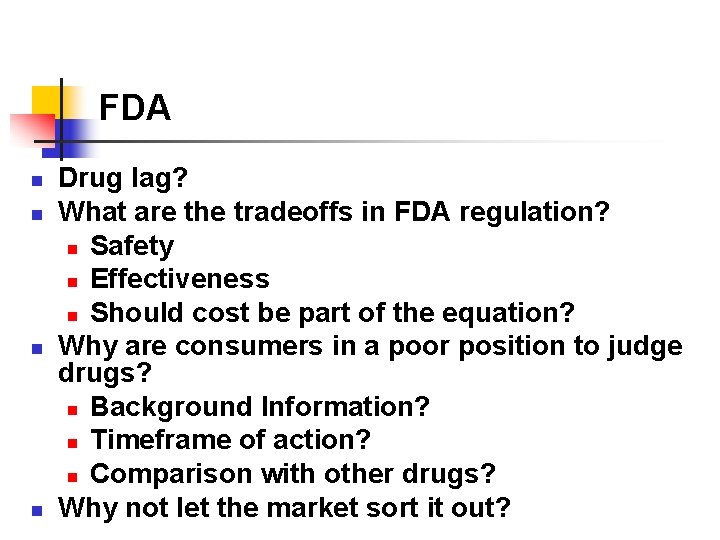 FDA

- Drug lag?
- What are the tradeoffs in FDA regulation?
  - Safety
  - Effectiveness
  - Should cost be part of the equation?
- Why are consumers in a poor position to judge drugs?
  - Background Information?
  - Timeframe of action?
  - Comparison with other drugs?
- Why not let the market sort it out?